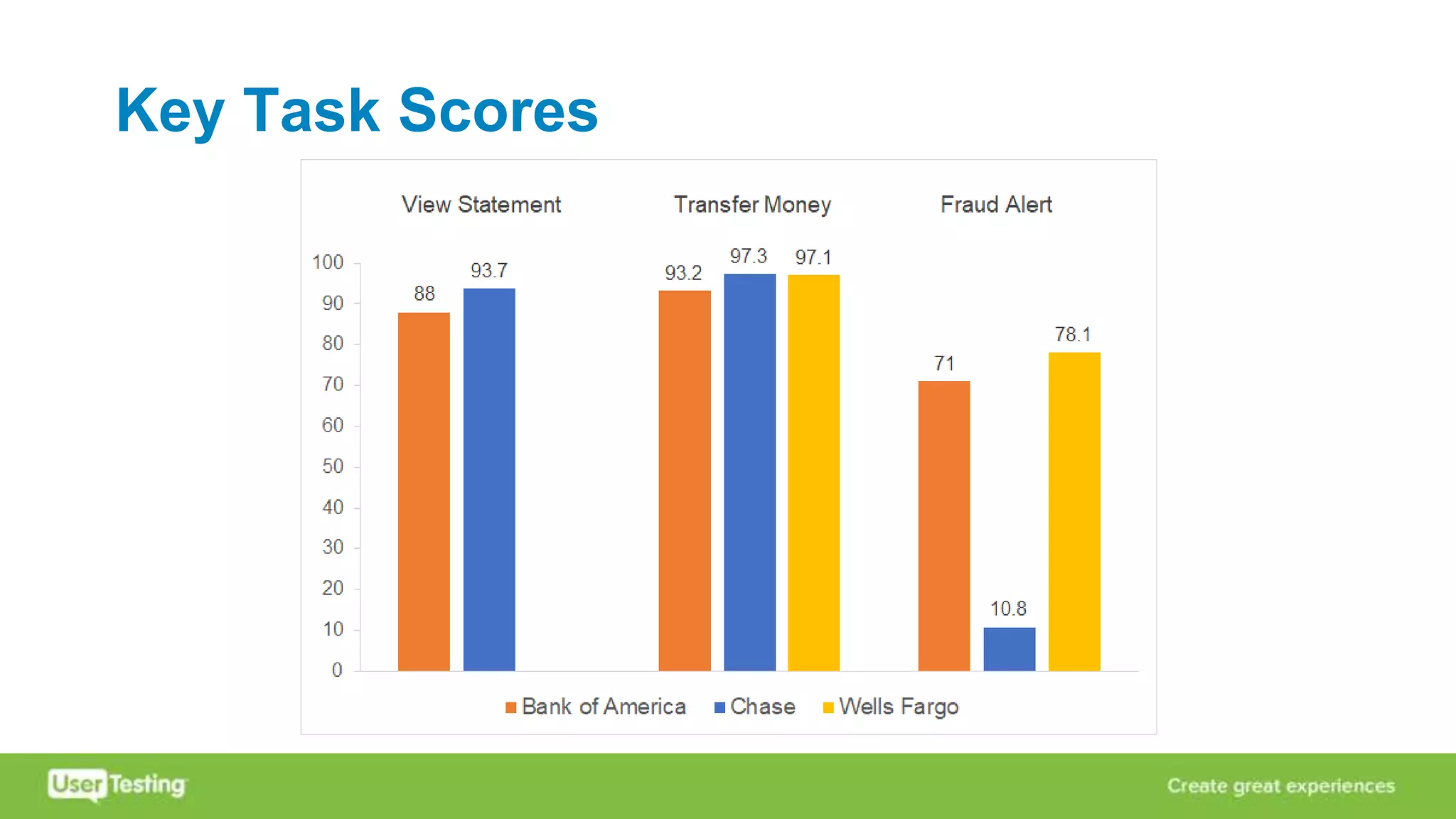 Key Task Scores

View Statement
Transfer Money
Fraud Alert

100
90
80
70
60
50
40
30
20
10
0

88
93.7
93.2
97.3
97.1
71
10.8
78.1

Bank of America
Chase
Wells Fargo

UserTesting

Create great experiences